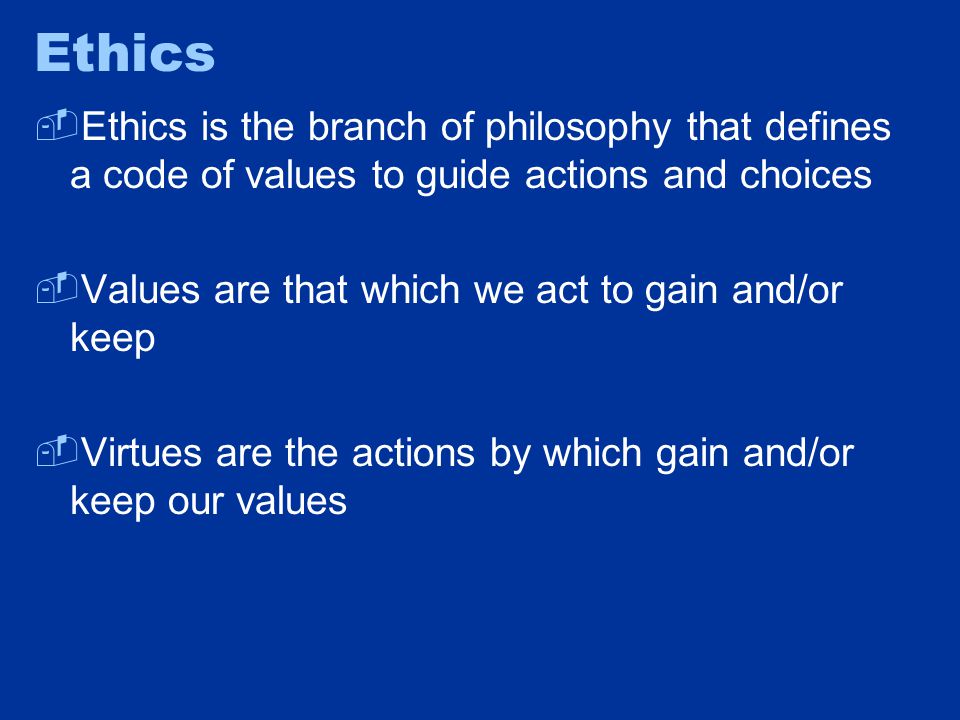 Ethics

Ethics is the branch of philosophy that defines a code of values to guide actions and choices

Values are that which we act to gain and/or keep

Virtues are the actions by which gain and/or keep our values